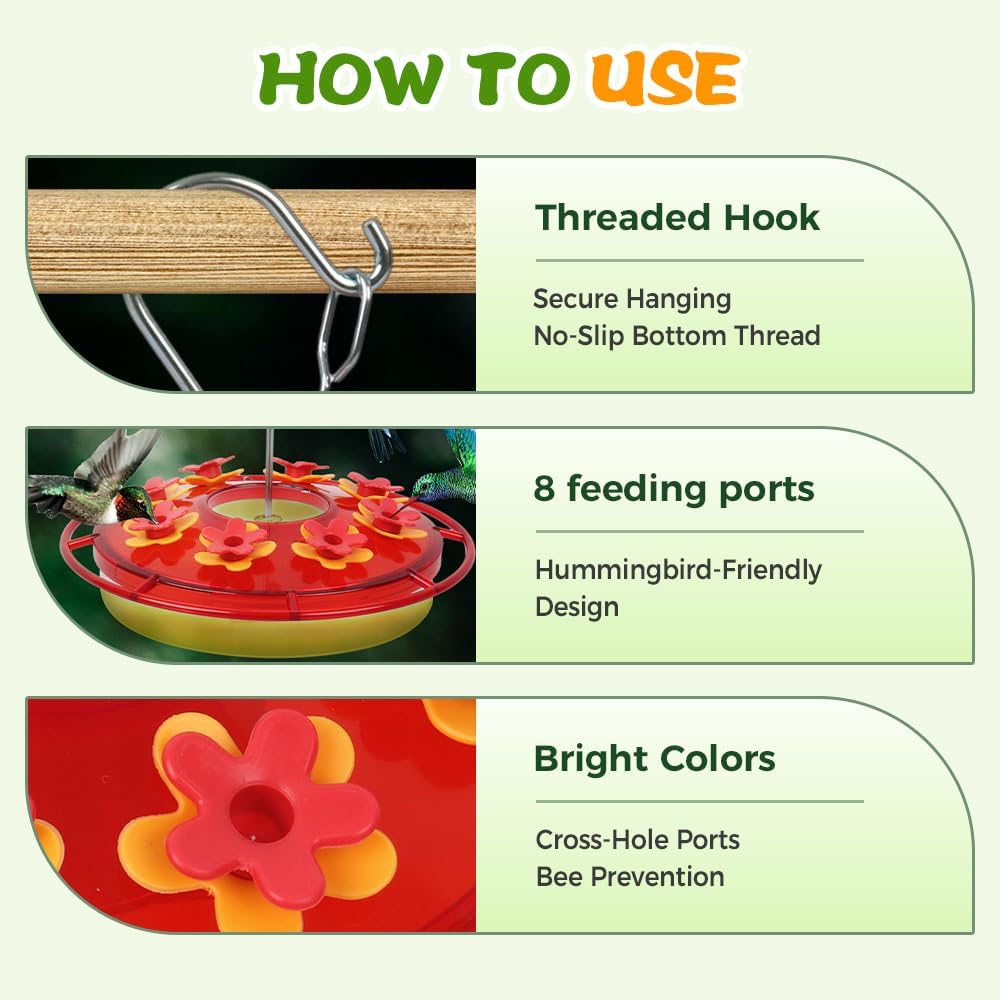 HOW TO USE

Threaded Hook

Secure Hanging
No-Slip Bottom Thread

8 feeding ports

Hummingbird-Friendly Design

Bright Colors

Cross-Hole Ports
Bee Prevention